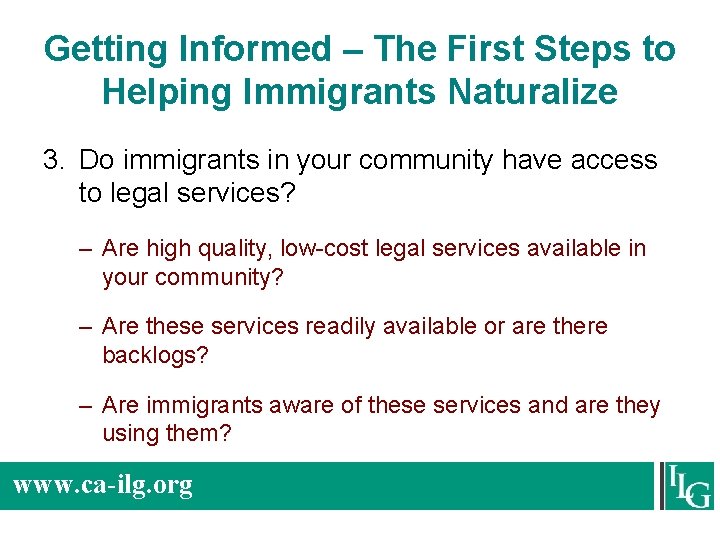 Getting Informed – The First Steps to Helping Immigrants Naturalize

3. Do immigrants in your community have access to legal services?

– Are high quality, low-cost legal services available in your community?

– Are these services readily available or are there backlogs?

– Are immigrants aware of these services and are they using them?

www.ca-ilg.org

ILG